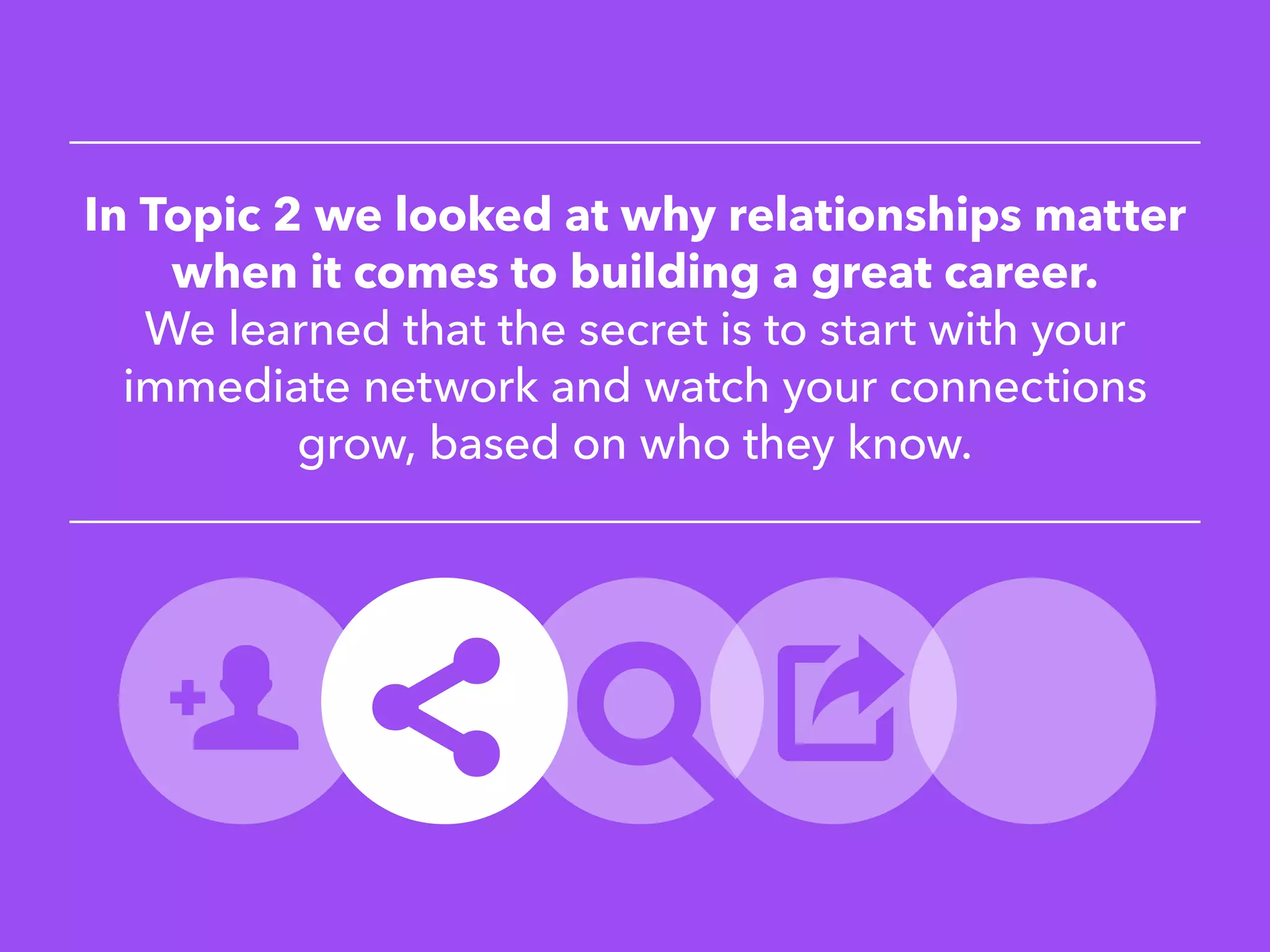 In Topic 2 we looked at why relationships matter when it comes to building a great career. We learned that the secret is to start with your immediate network and watch your connections grow, based on who they know.